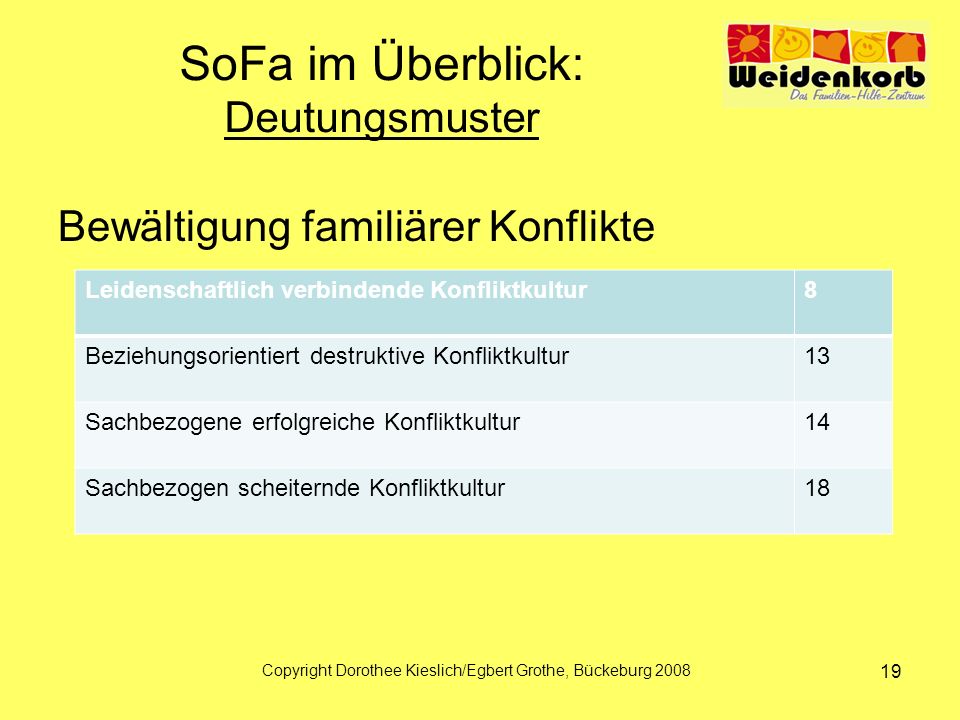 SoFa im Überblick:
Deutungsmuster

Weidenkorb
Das Familien-Hilfe-Zentrum

Bewältigung familiärer Konflikte

| Leidenschaftlich verbindende Konfliktkultur | 8 |
|---|---|
| Beziehungsorientiert destruktive Konfliktkultur | 13 |
| Sachbezogene erfolgreiche Konfliktkultur | 14 |
| Sachbezogen scheiternde Konfliktkultur | 18 |

Copyright Dorothee Kieslich/Egbert Grothe, Bückeburg 2008

19